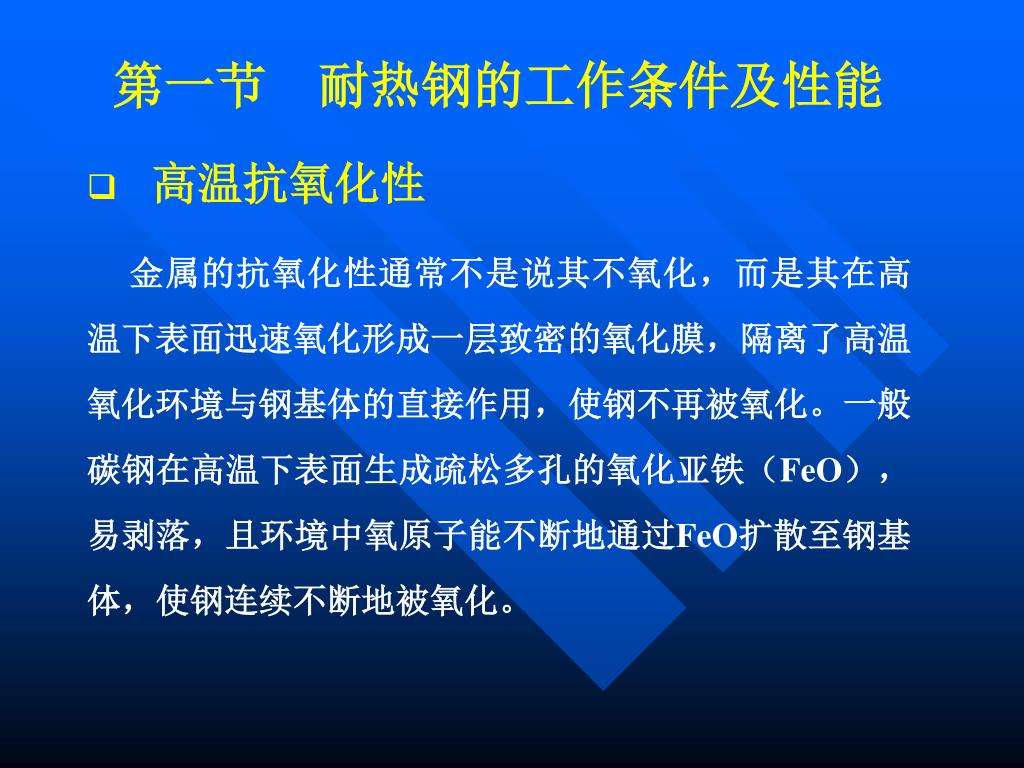 第一节　耐热钢的工作条件及性能

❑ 高温抗氧化性

金属的抗氧化性通常不是说其不氧化，而是其在高温下表面迅速氧化形成一层致密的氧化膜，隔离了高温氧化环境与钢基体的直接作用，使钢不再被氧化。一般碳钢在高温下表面生成疏松多孔的氧化亚铁（FeO），易剥落，且环境中氧原子能不断地通过FeO扩散至钢基体，使钢连续不断地被氧化。